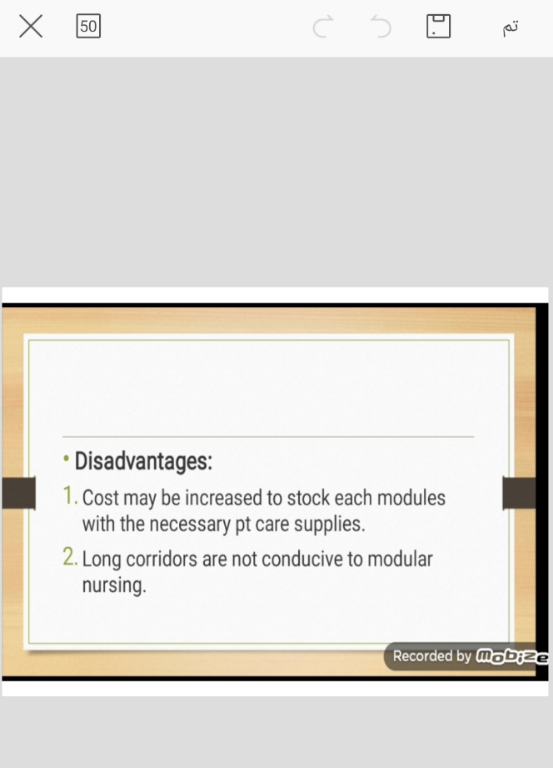 50

تم

• Disadvantages:

1. Cost may be increased to stock each modules with the necessary pt care supplies.

2. Long corridors are not conducive to modular nursing.

Recorded by Mobizen